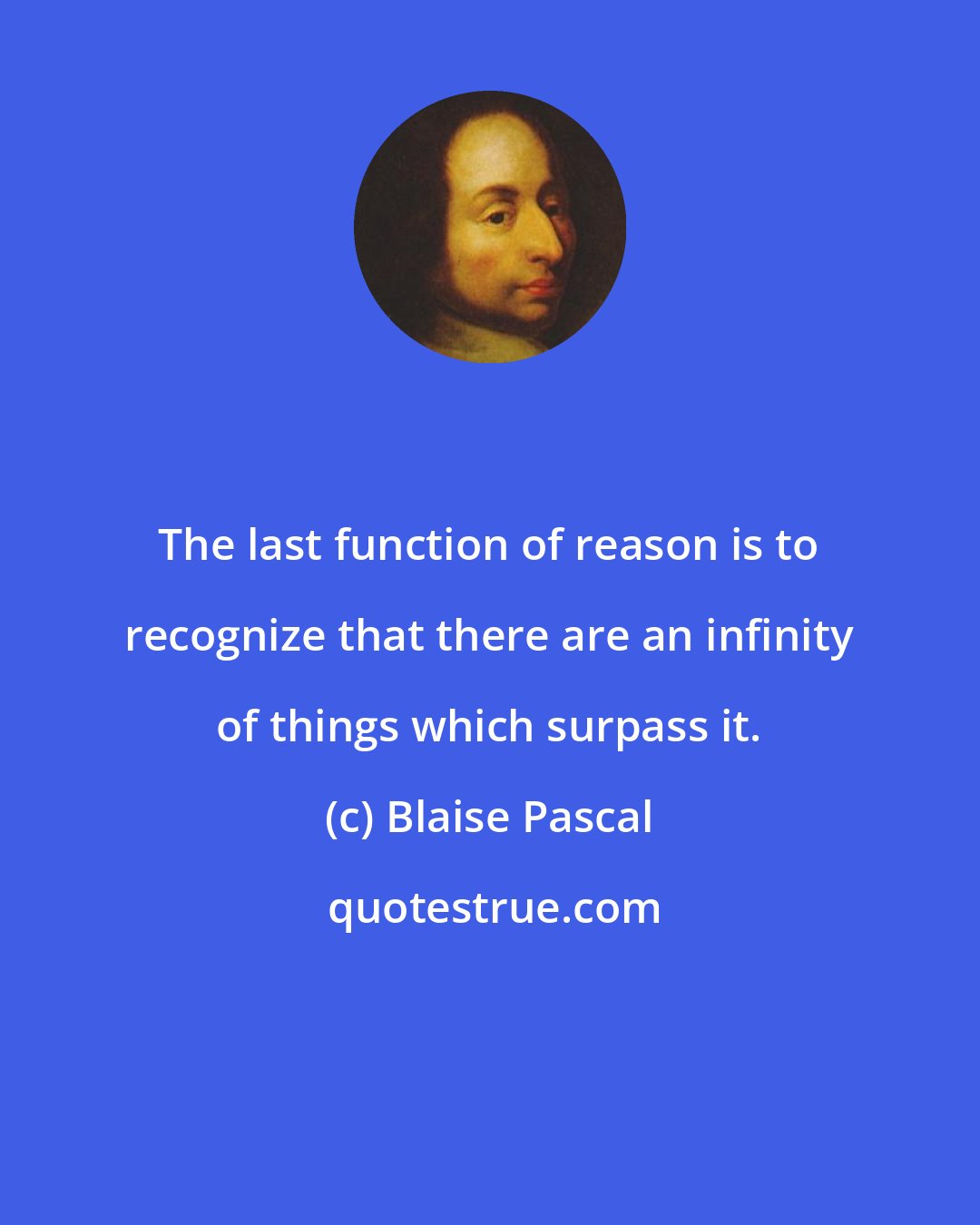 The last function of reason is to recognize that there are an infinity of things which surpass it.

(c) Blaise Pascal

quotestrue.com